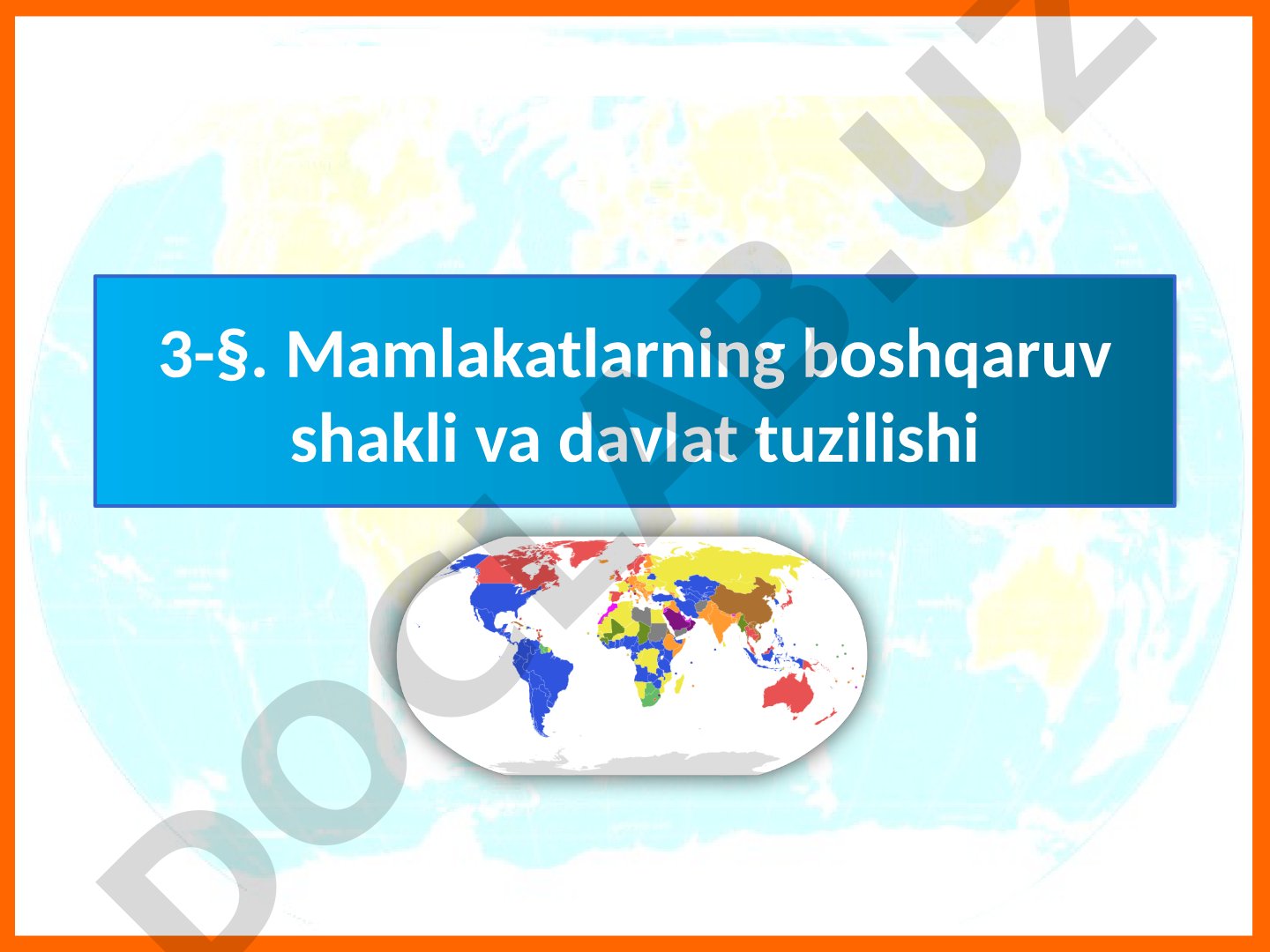 3-§. Mamlakatlarning boshqaruv shakli va davlat tuzilishi

DOCLAB.UZ